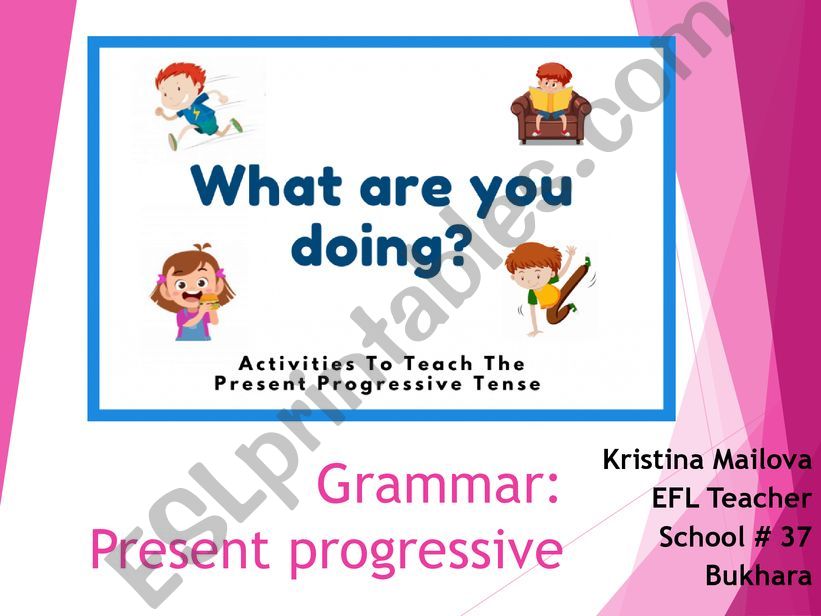 What are you doing?

Activities To Teach The Present Progressive Tense

Grammar: Present progressive

Kristina Mailova
EFL Teacher
School # 37
Bukhara

ESLprintables.com